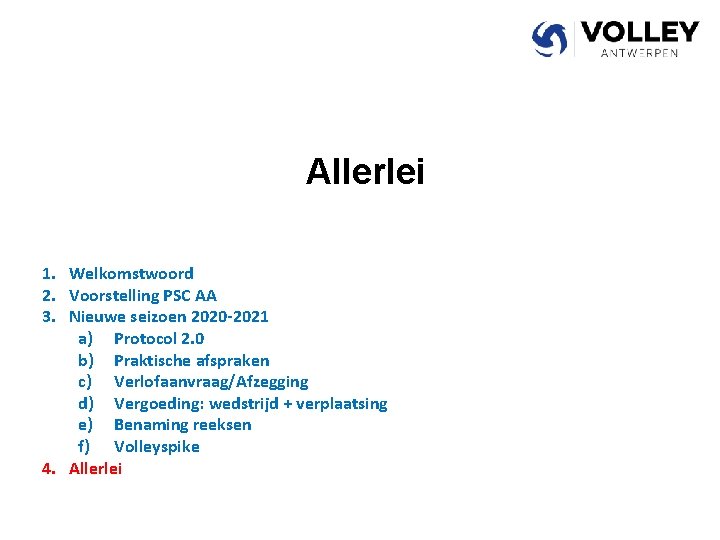 VOLLEY
ANTWERPEN

Allerlei

1. Welkomstwoord
2. Voorstelling PSC AA
3. Nieuwe seizoen 2020-2021
a) Protocol 2.0
b) Praktische afspraken
c) Verlofaanvraag/Afzegging
d) Vergoeding: wedstrijd + verplaatsing
e) Benaming reeksen
f) Volleyspike
4. Allerlei